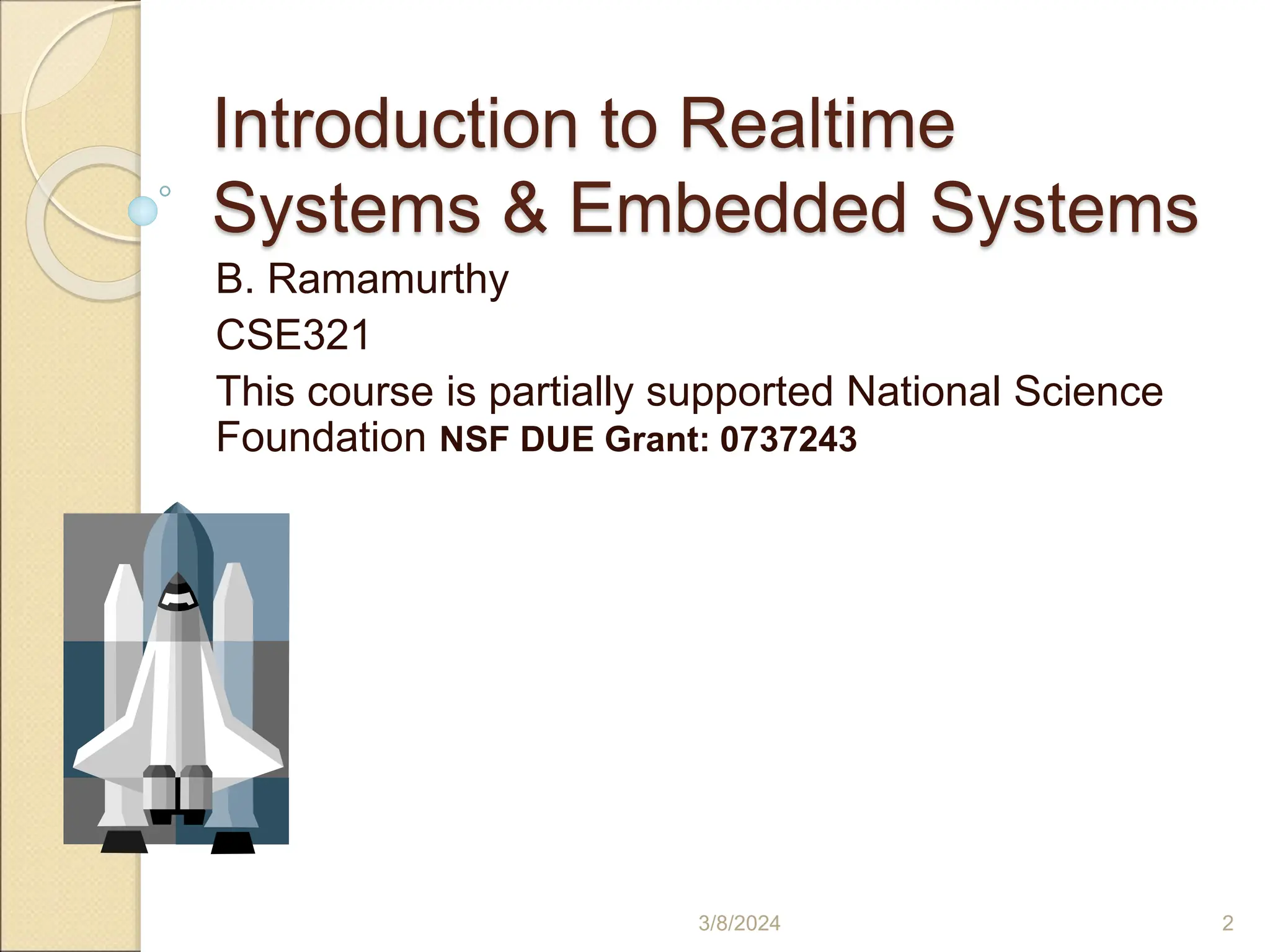 Introduction to Realtime Systems & Embedded Systems

B. Ramamurthy

CSE321

This course is partially supported National Science Foundation NSF DUE Grant: 0737243

3/8/2024

2